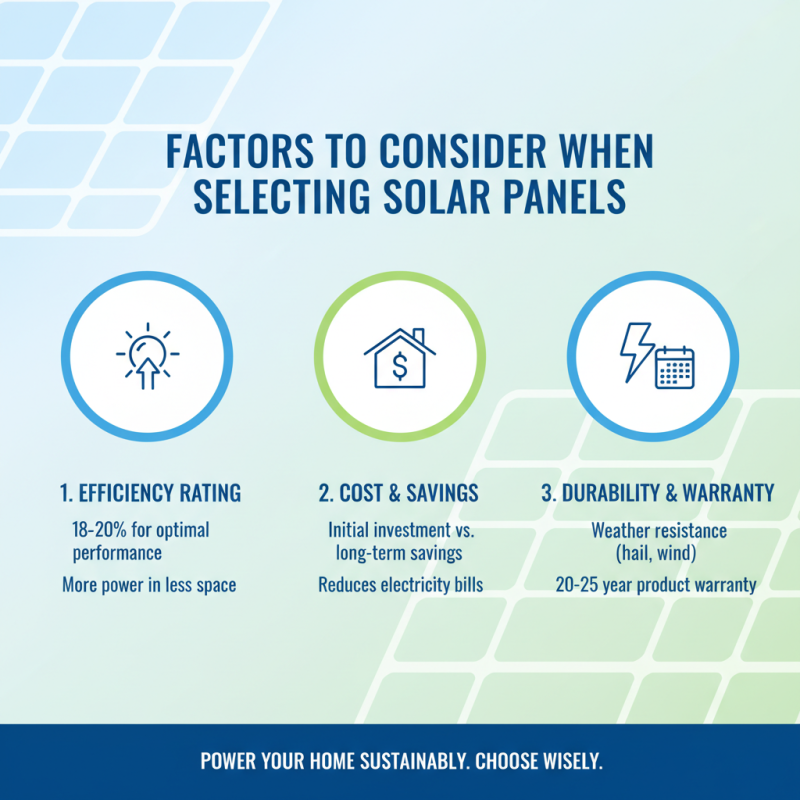 FACTORS TO CONSIDER WHEN SELECTING SOLAR PANELS

$

1. EFFICIENCY RATING

18-20% for optimal performance

More power in less space

2. COST & SAVINGS

Initial investment vs. long-term savings

Reduces electricity bills

3. DURABILITY & WARRANTY

Weather resistance (hail, wind)

20-25 year product warranty

POWER YOUR HOME SUSTAINABLY. CHOOSE WISELY.